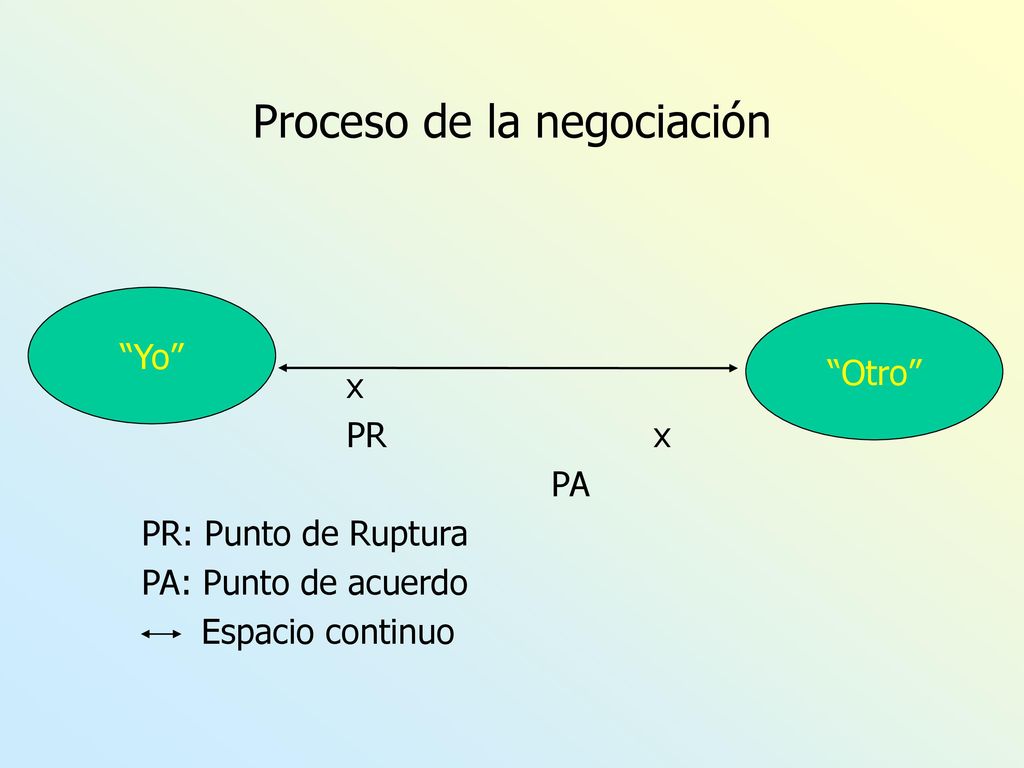 Proceso de la negociación

“Yo”

“Otro”

x
PR

x
PA

PR: Punto de Ruptura
PA: Punto de acuerdo
Espacio continuo